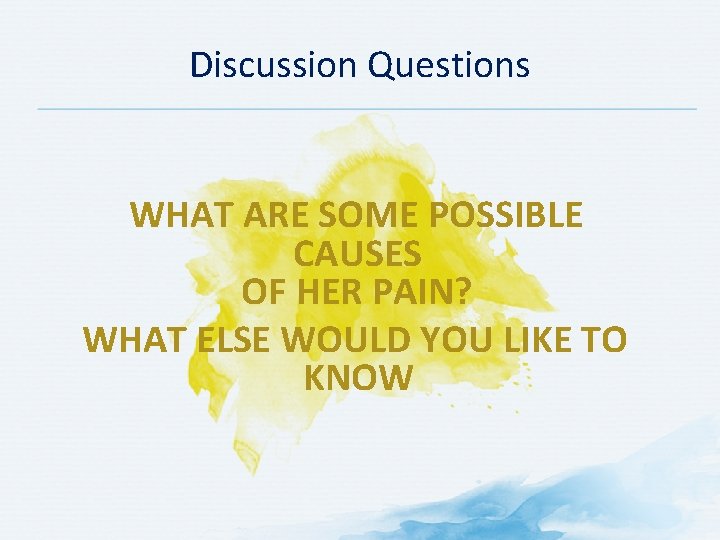 Discussion Questions

WHAT ARE SOME POSSIBLE CAUSES OF HER PAIN?

WHAT ELSE WOULD YOU LIKE TO KNOW